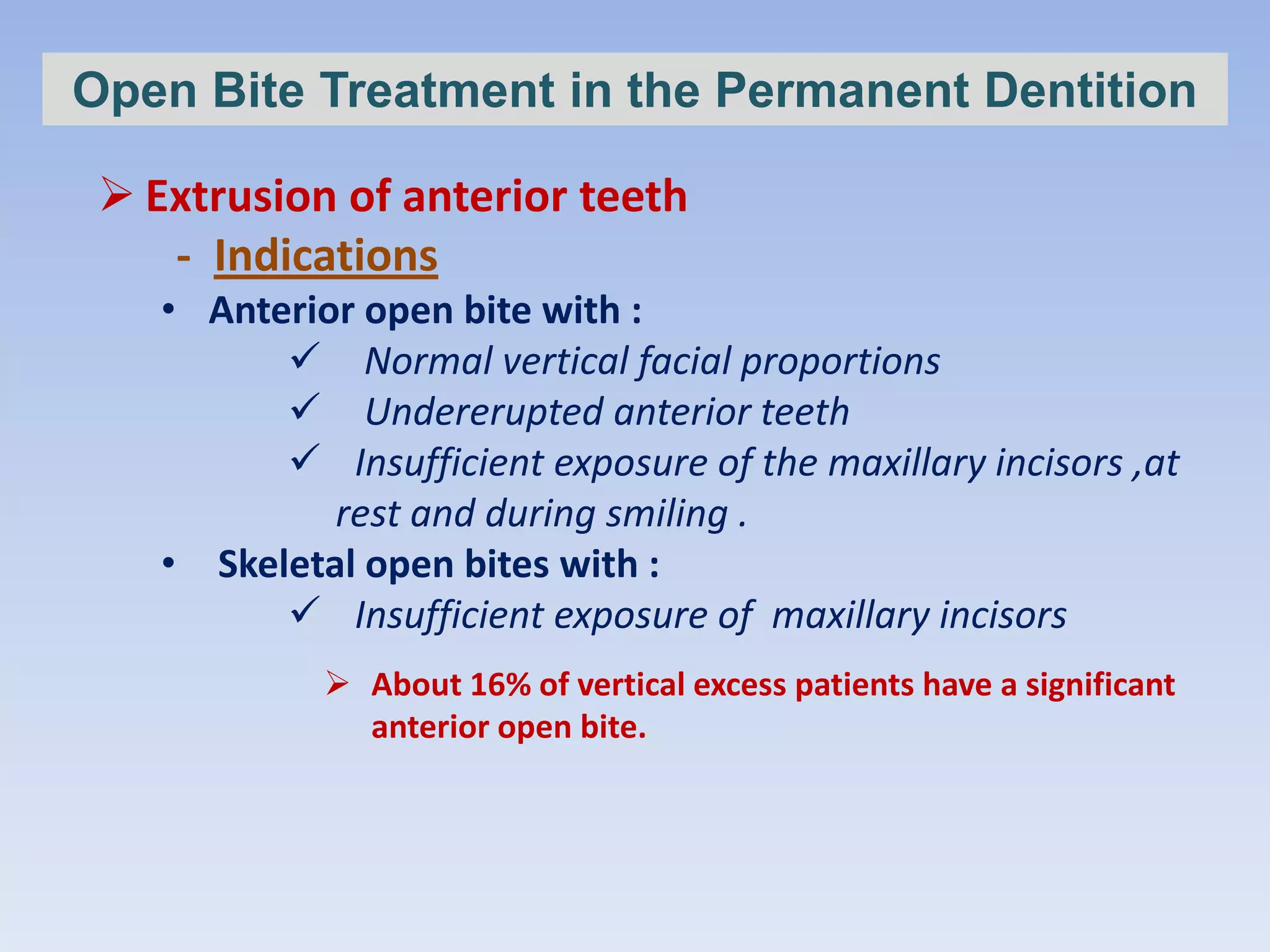 Open Bite Treatment in the Permanent Dentition

➢ Extrusion of anterior teeth

- Indications

• Anterior open bite with :

✓ Normal vertical facial proportions

✓ Undererupted anterior teeth

✓ Insufficient exposure of the maxillary incisors ,at rest and during smiling .

• Skeletal open bites with :

✓ Insufficient exposure of maxillary incisors

➢ About 16% of vertical excess patients have a significant anterior open bite.